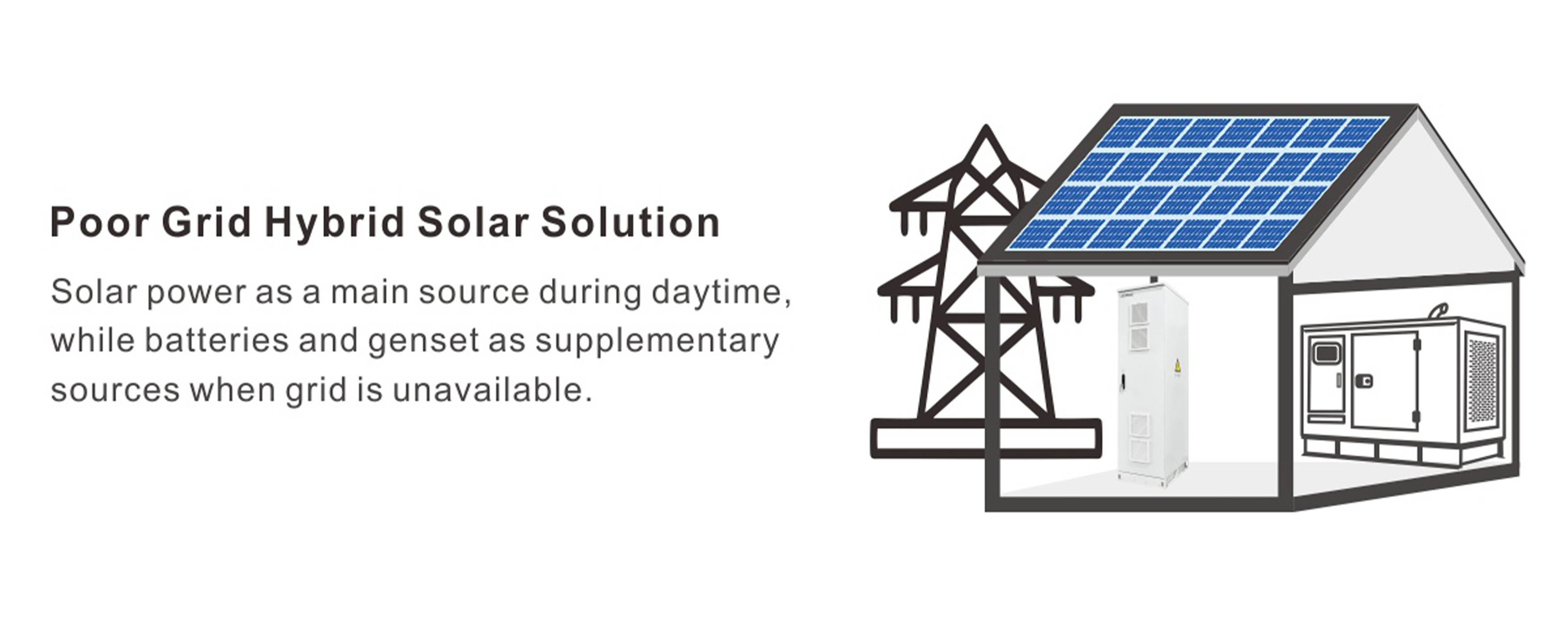 Poor Grid Hybrid Solar Solution

Solar power as a main source during daytime, while batteries and genset as supplementary sources when grid is unavailable.